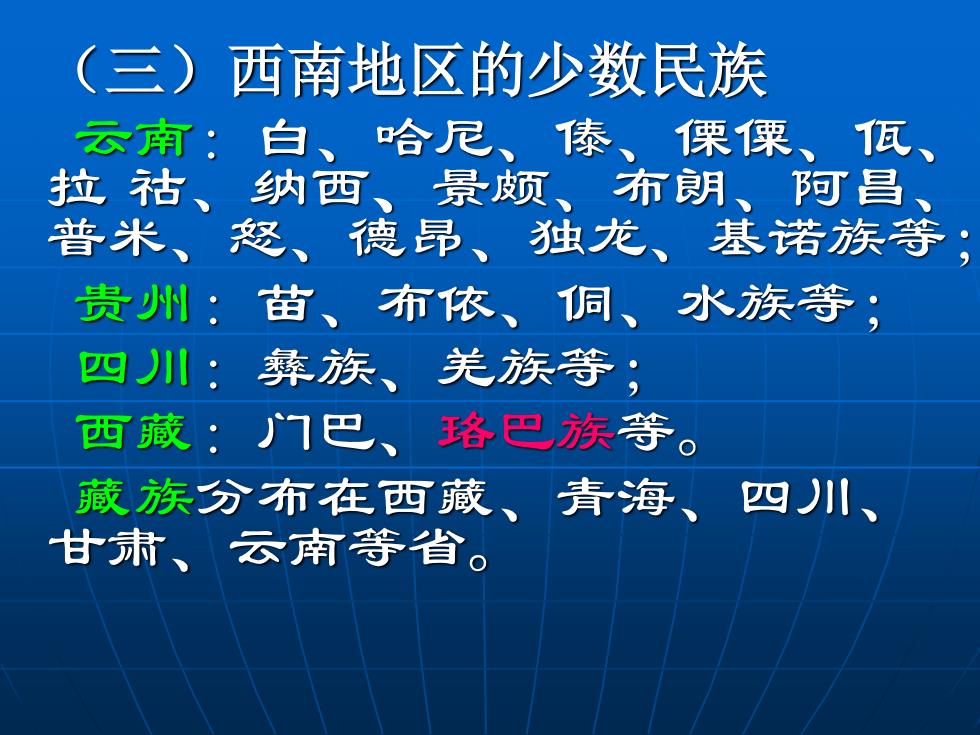 （三）西南地区的少数民族

云南：白、哈尼、傣、傈僳、佤、拉祜、纳西、景颇、布朗、阿昌、普米、怒、德昂、独龙、基诺族等；

贵州：苗、布依、侗、水族等；

四川：彝族、羌族等；

西藏：门巴、珞巴族等。

藏族分布在西藏、青海、四川、甘肃、云南等省。